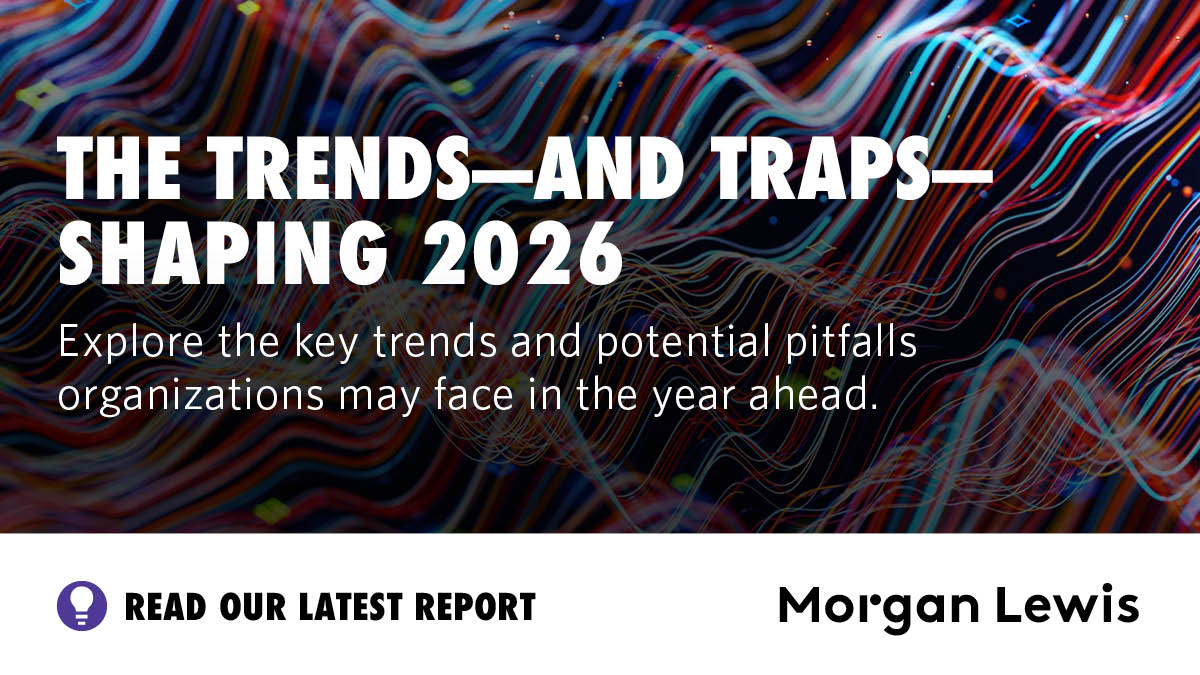 THE TRENDS—AND TRAPS—SHAPING 2026

Explore the key trends and potential pitfalls organizations may face in the year ahead.

READ OUR LATEST REPORT

Morgan Lewis